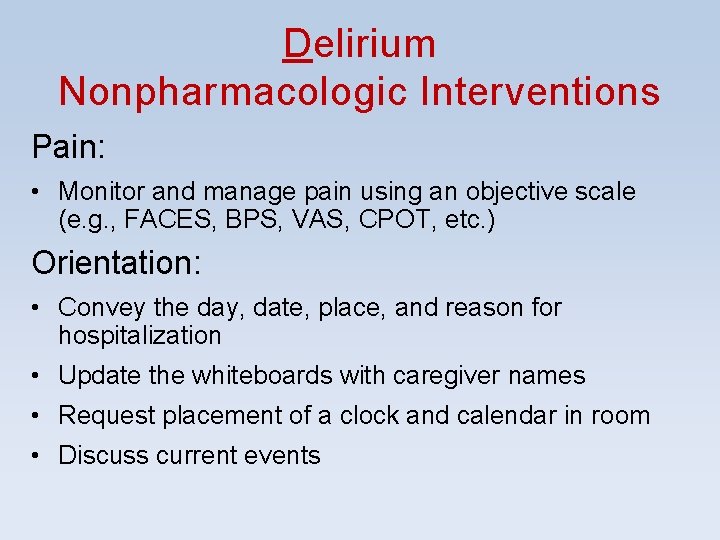 Delirium
Nonpharmacologic Interventions

Pain:

• Monitor and manage pain using an objective scale (e.g., FACES, BPS, VAS, CPOT, etc.)

Orientation:

• Convey the day, date, place, and reason for hospitalization
• Update the whiteboards with caregiver names
• Request placement of a clock and calendar in room
• Discuss current events